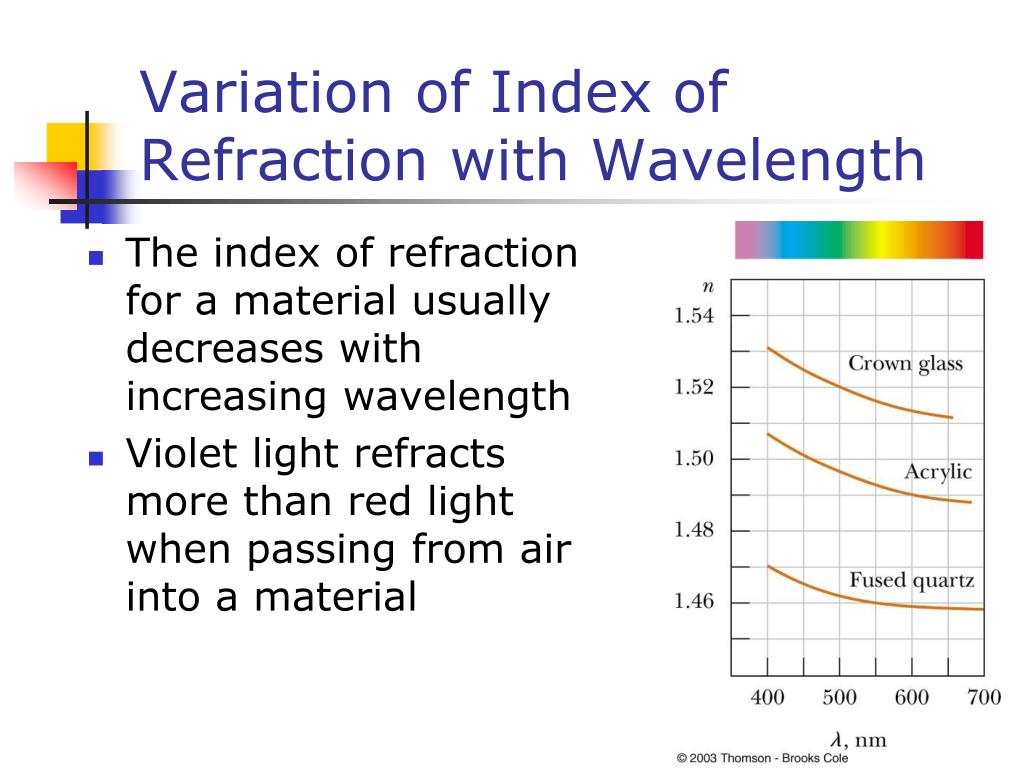 Variation of Index of Refraction with Wavelength

- The index of refraction for a material usually decreases with increasing wavelength
- Violet light refracts more than red light when passing from air into a material

$n$

1.54

1.52

1.50

1.48

1.46

Crown glass

Acrylic

Fused quartz

400 500 600 700

$\lambda$, nm

© 2003 Thomson - Brooks Cole